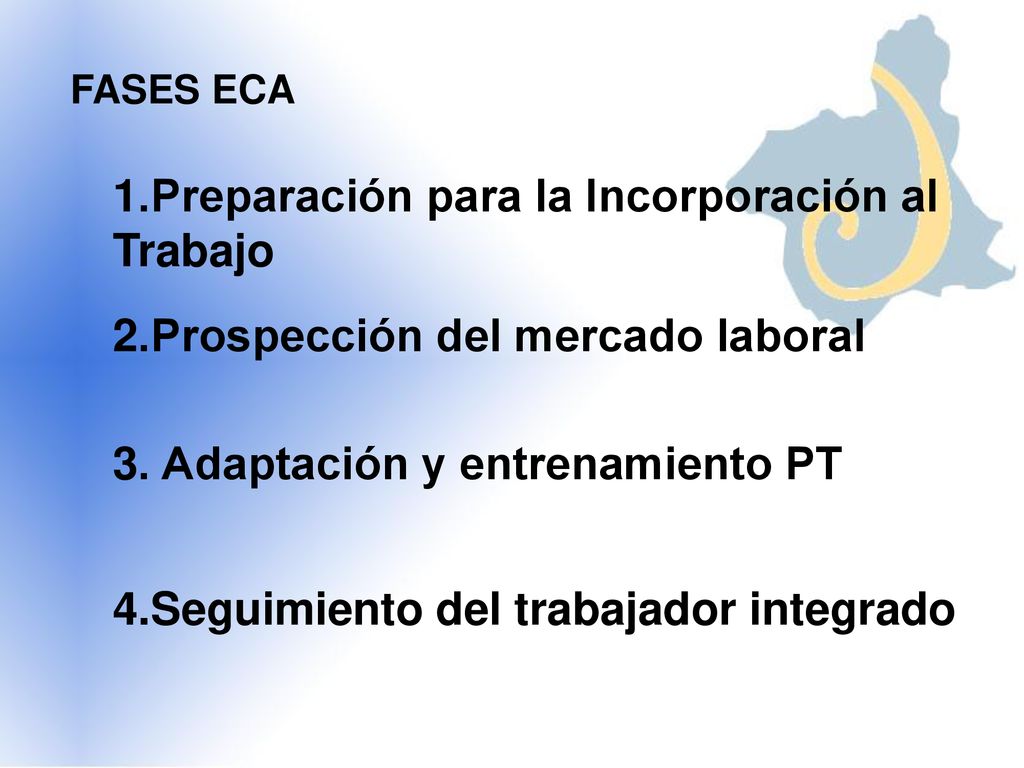 FASES ECA

1.Preparación para la Incorporación al Trabajo

2.Prospección del mercado laboral

3. Adaptación y entrenamiento PT

4.Seguimiento del trabajador integrado